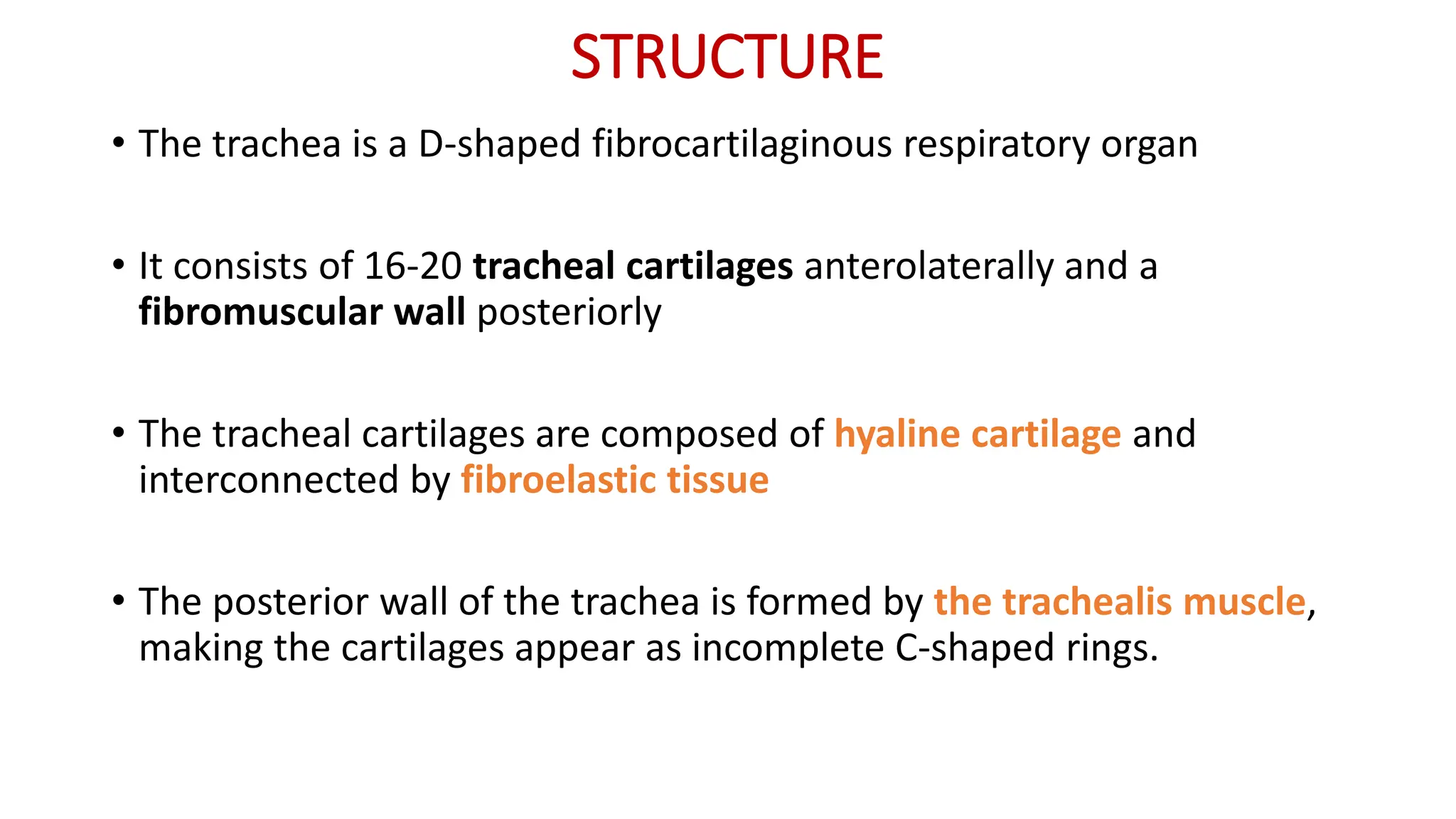 STRUCTURE

• The trachea is a D-shaped fibrocartilaginous respiratory organ

• It consists of 16-20 tracheal cartilages anterolaterally and a fibromuscular wall posteriorly

• The tracheal cartilages are composed of hyaline cartilage and interconnected by fibroelastic tissue

• The posterior wall of the trachea is formed by the trachealis muscle, making the cartilages appear as incomplete C-shaped rings.